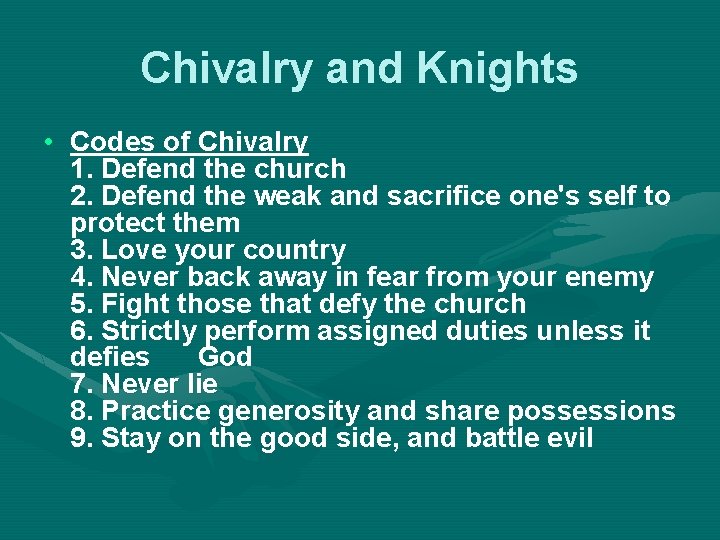 Chivalry and Knights

• Codes of Chivalry
1. Defend the church
2. Defend the weak and sacrifice one's self to protect them
3. Love your country
4. Never back away in fear from your enemy
5. Fight those that defy the church
6. Strictly perform assigned duties unless it defies God
7. Never lie
8. Practice generosity and share possessions
9. Stay on the good side, and battle evil